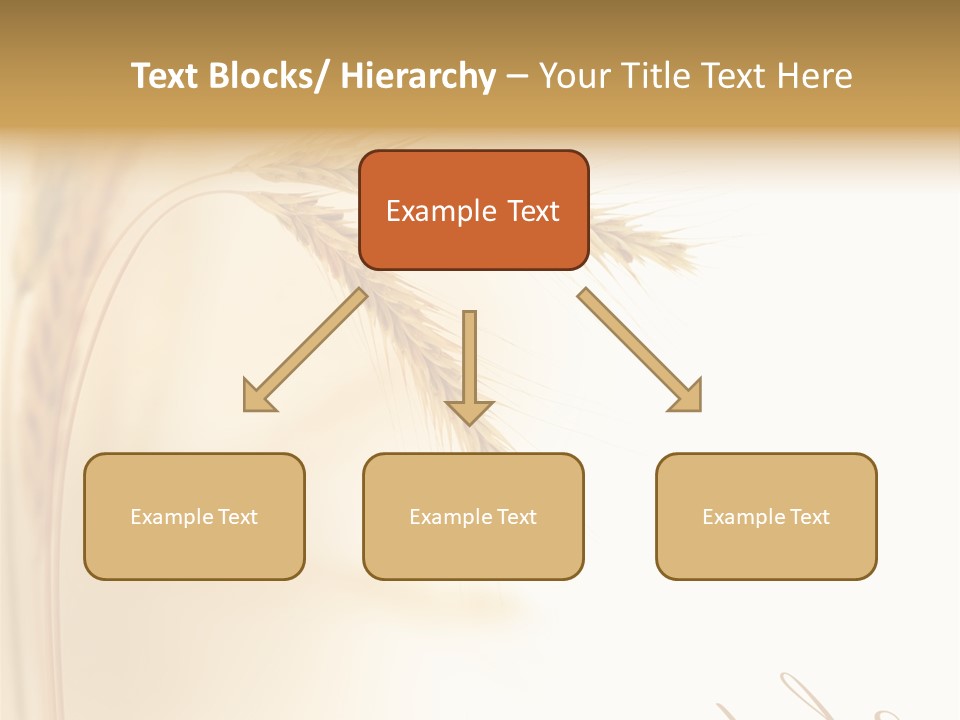 Text Blocks/ Hierarchy – Your Title Text Here

Example Text

Example Text

Example Text

Example Text